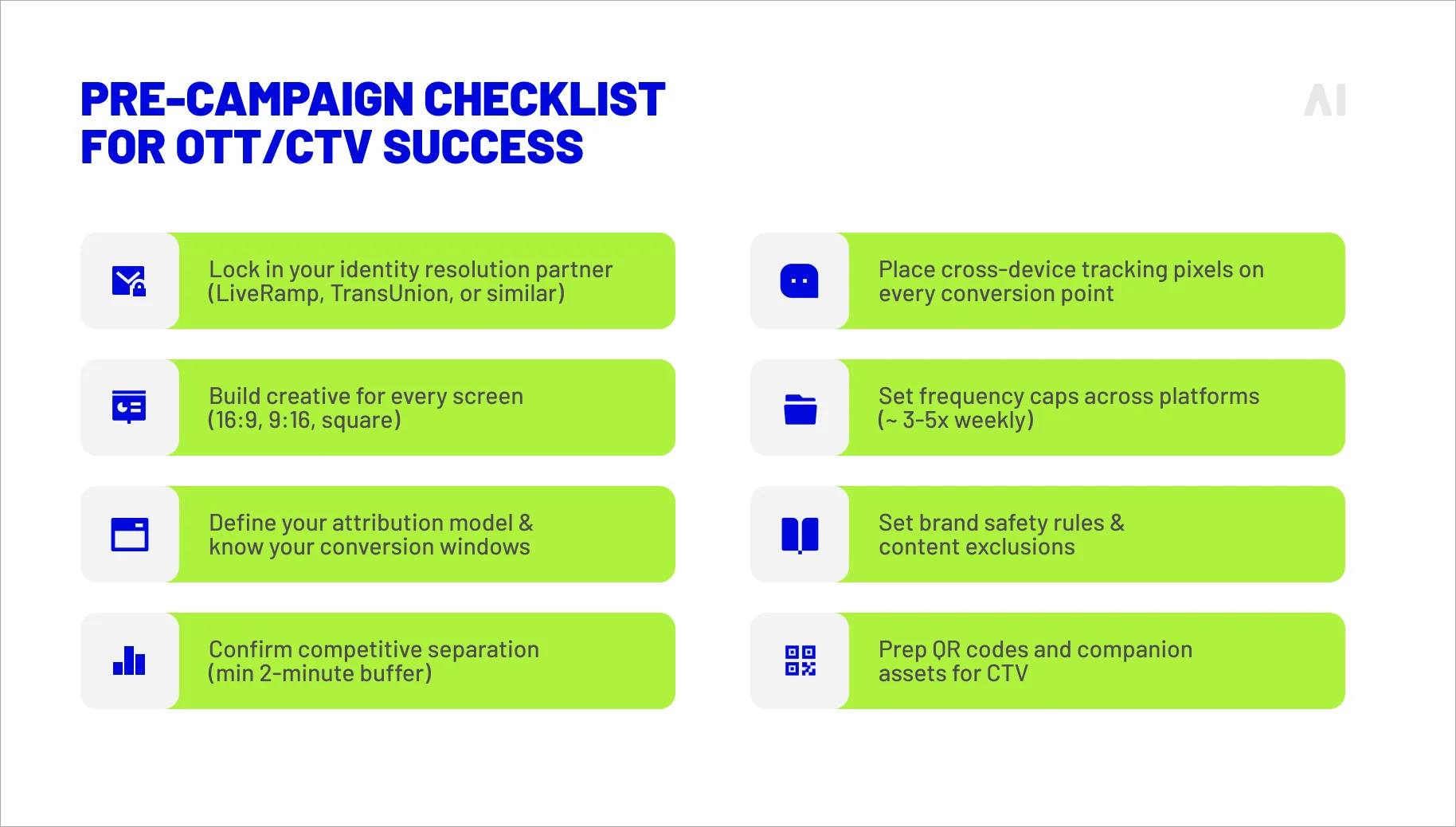 PRE-CAMPAIGN CHECKLIST FOR OTT/CTV SUCCESS

AI

Lock in your identity resolution partner (LiveRamp, TransUnion, or similar)

Build creative for every screen (16:9, 9:16, square)

Define your attribution model & know your conversion windows

Confirm competitive separation (min 2-minute buffer)

Place cross-device tracking pixels on every conversion point

Set frequency caps across platforms (~ 3-5x weekly)

Set brand safety rules & content exclusions

Prep QR codes and companion assets for CTV